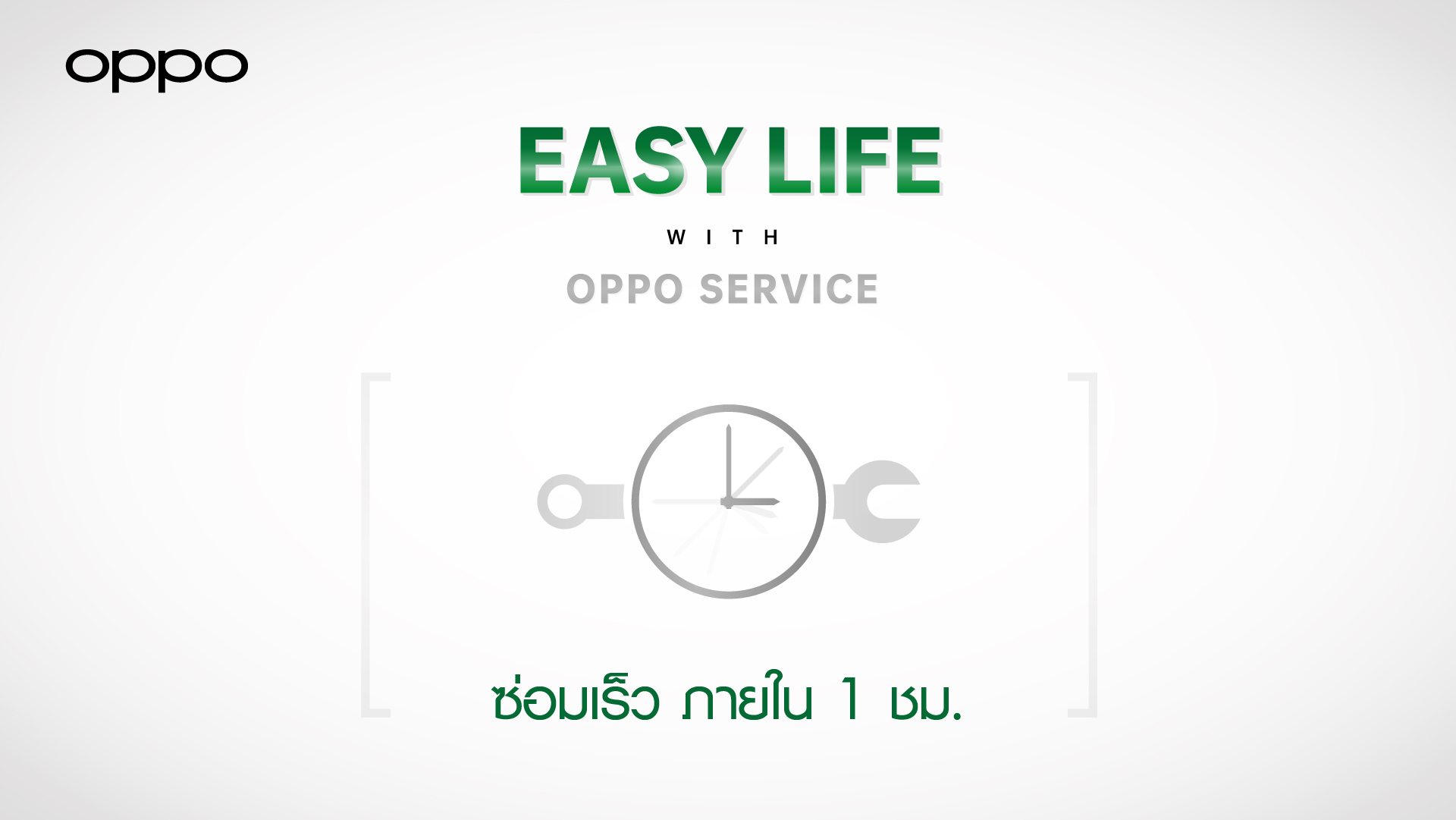 oppo

EASY LIFE

WITH

OPPO SERVICE

ซ่อมเร็ว ภายใน 1 ชม.